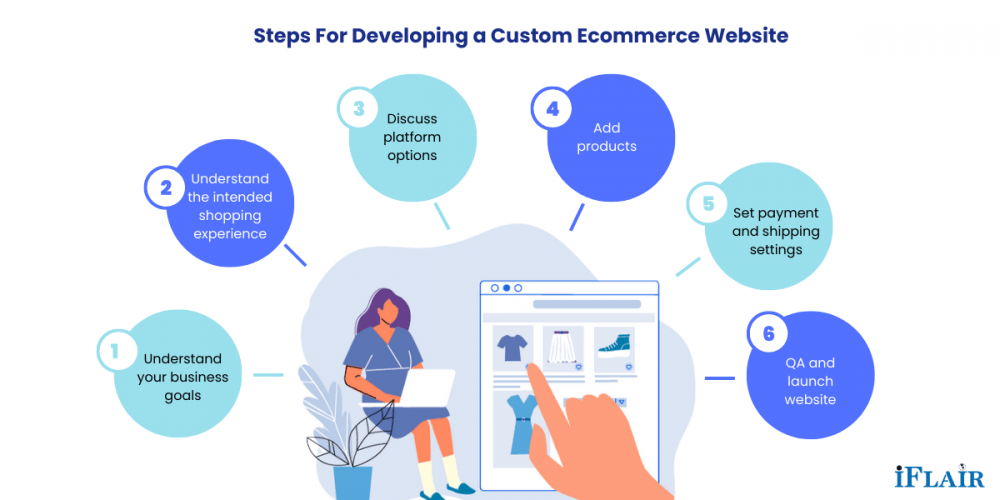 Steps For Developing a Custom Ecommerce Website

1 Understand your business goals

2 Understand the intended shopping experience

3 Discuss platform options

4 Add products

5 Set payment and shipping settings

6 QA and launch website

iFLAIR